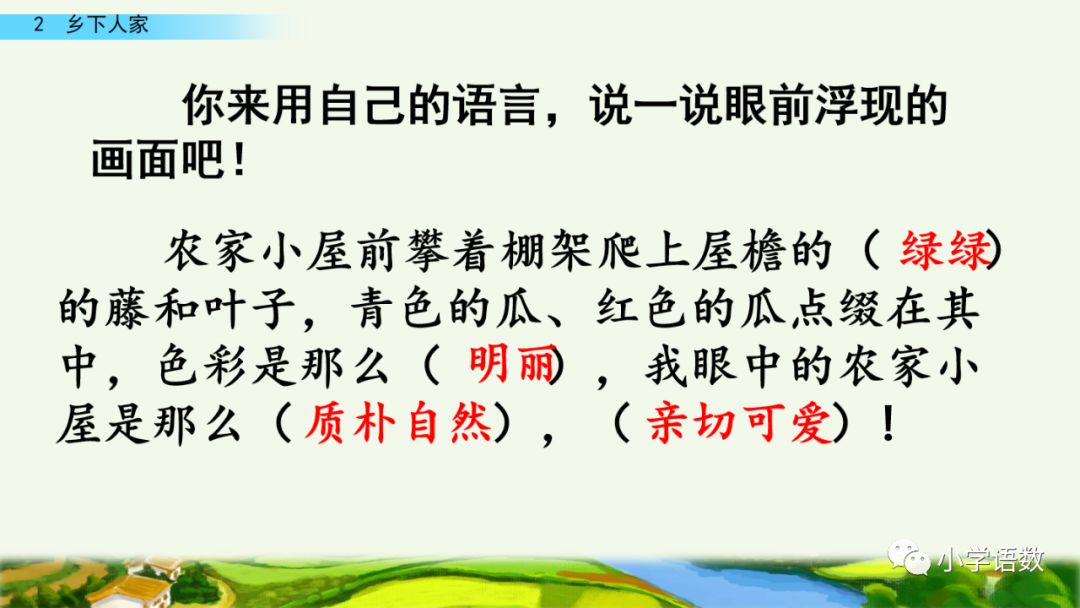 2 乡下人家

你来用自己的语言，说一说眼前浮现的画面吧！

农家小屋前攀着棚架爬上屋檐的（ 绿绿）的藤和叶子，青色的瓜、红色的瓜点缀在其中，色彩是那么（ 明丽），我眼中的农家小屋是那么（质朴自然），（亲切可爱）！

小学语数